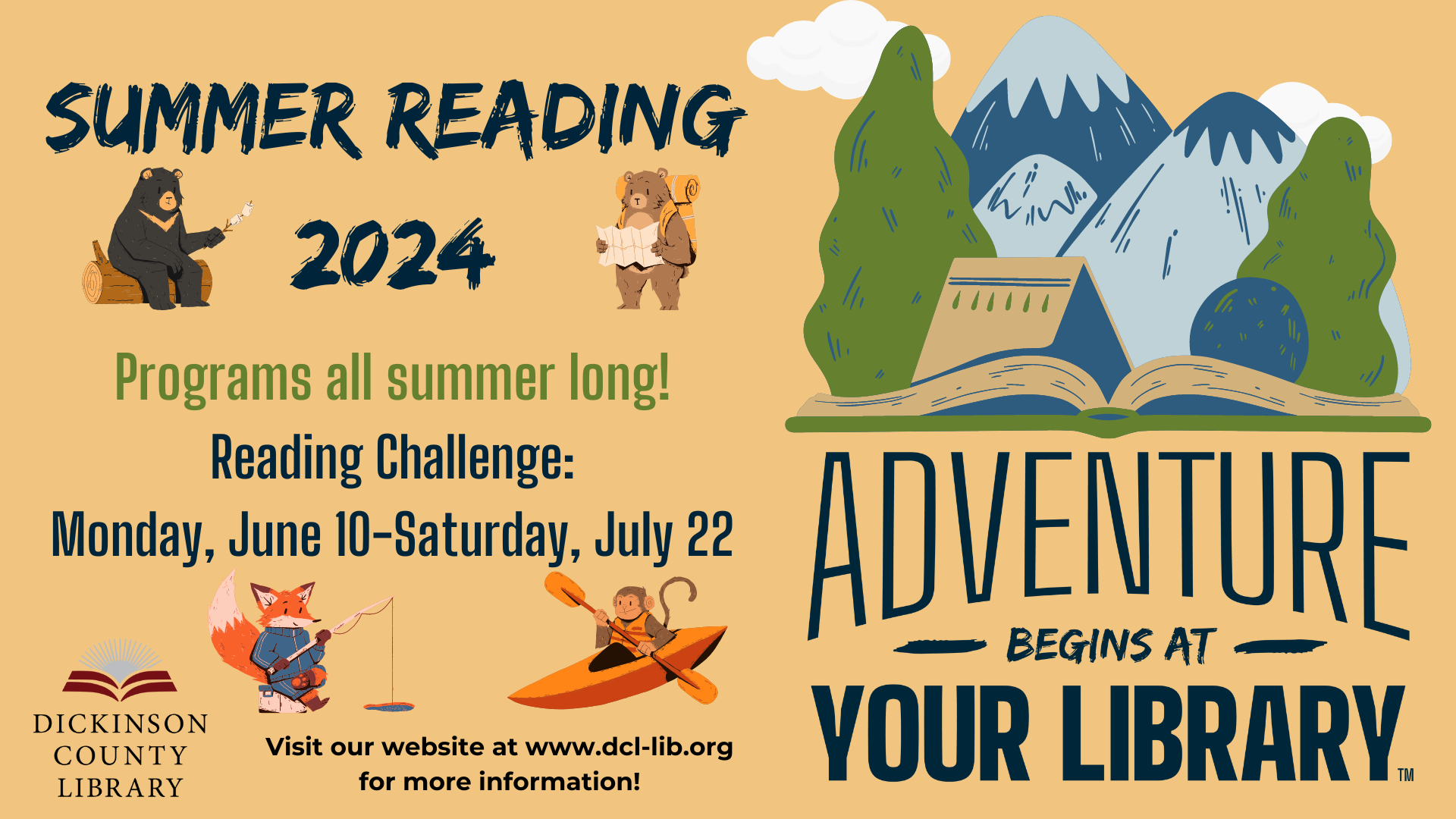 SUMMER READING
2024

Programs all summer long!

Reading Challenge:
Monday, June 10-Saturday, July 22

DICKINSON COUNTY LIBRARY

Visit our website at www.dcl-lib.org for more information!

ADVENTURE
BEGINS AT
YOUR LIBRARY™